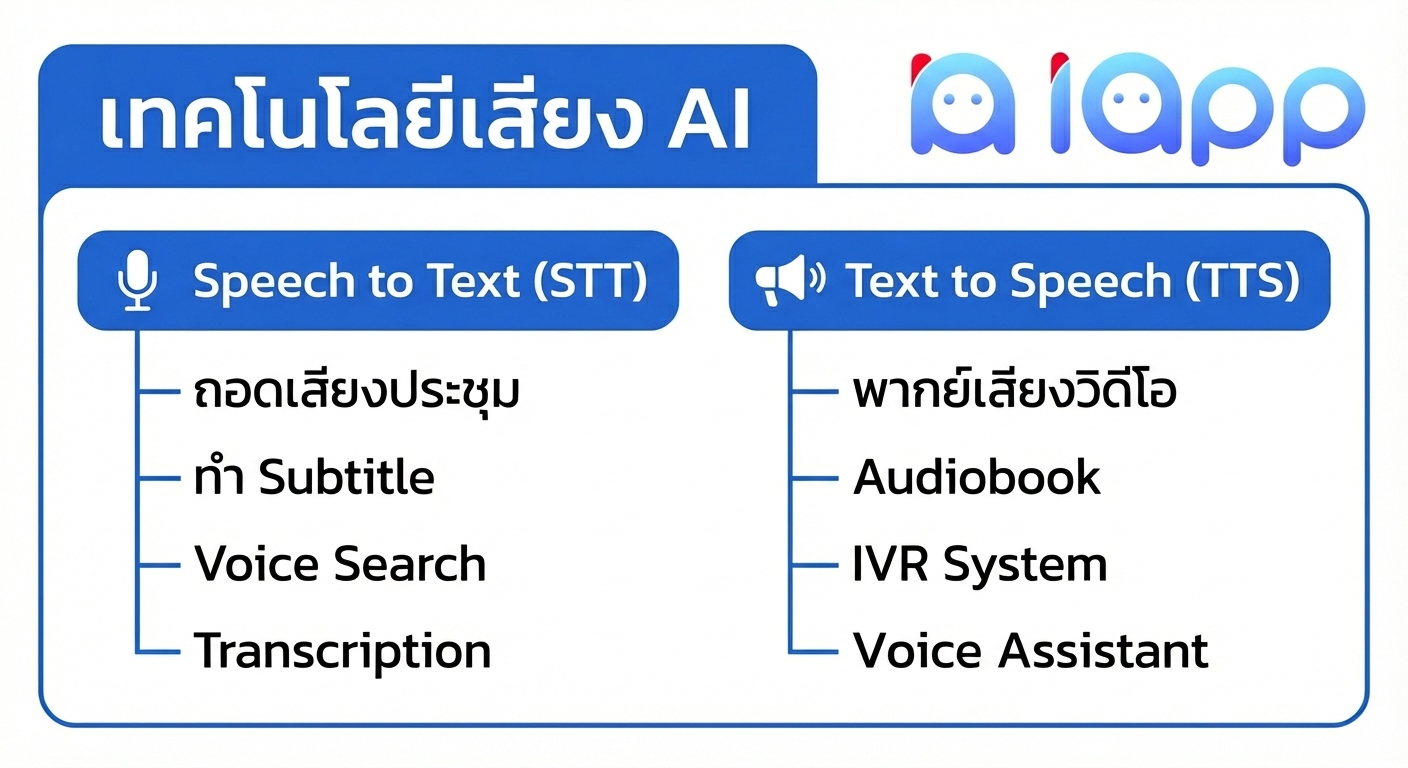 เทคโนโลยีเสียง AI

iApp

Speech to Text (STT)

ถอดเสียงประชุม

ทำ Subtitle

Voice Search

Transcription

Text to Speech (TTS)

พากย์เสียงวิดีโอ

Audiobook

IVR System

Voice Assistant